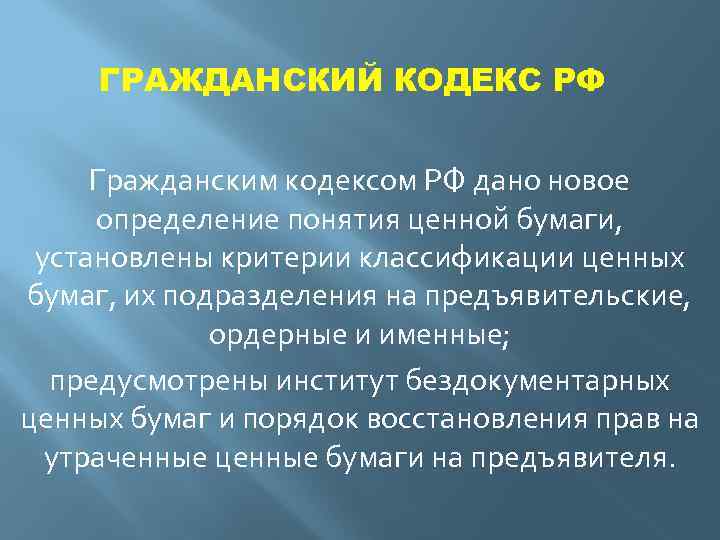 ГРАЖДАНСКИЙ КОДЕКС РФ

Гражданским кодексом РФ дано новое определение понятия ценной бумаги, установлены критерии классификации ценных бумаг, их подразделения на предъявительские, ордерные и именные;

предусмотрены институт бездокументарных ценных бумаг и порядок восстановления прав на утраченные ценные бумаги на предъявителя.